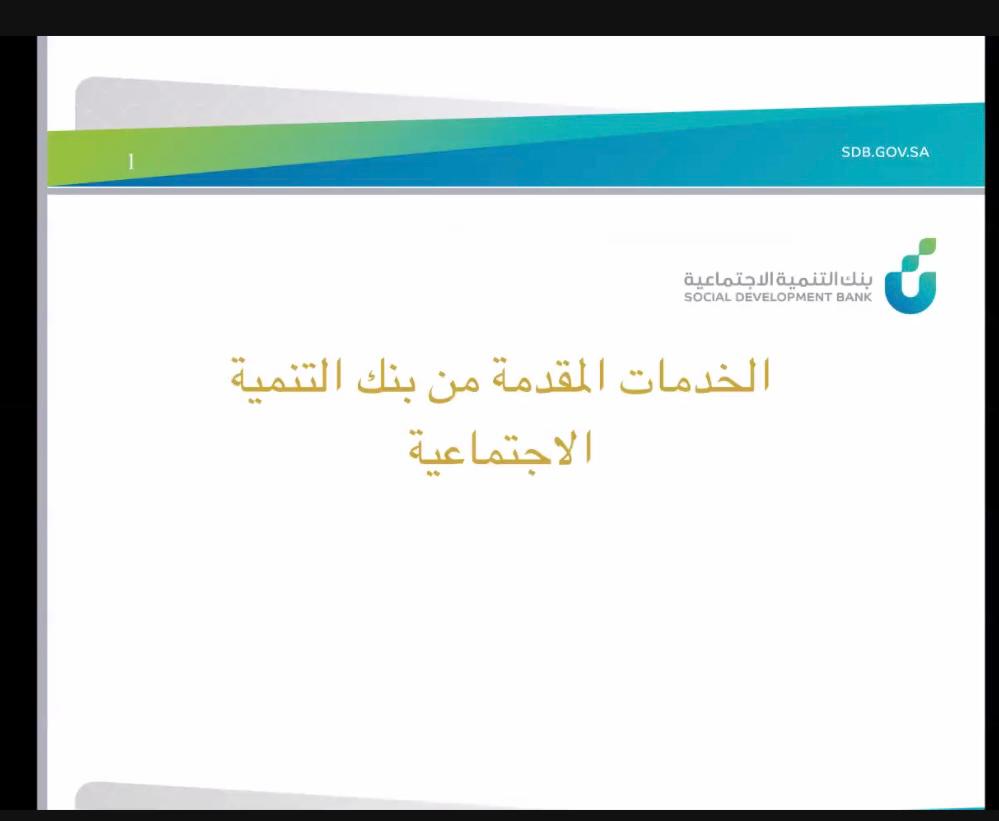 1

SDB.GOV.SA

بنك التنمية الاجتماعية
SOCIAL DEVELOPMENT BANK

الخدمات المقدمة من بنك التنمية الاجتماعية